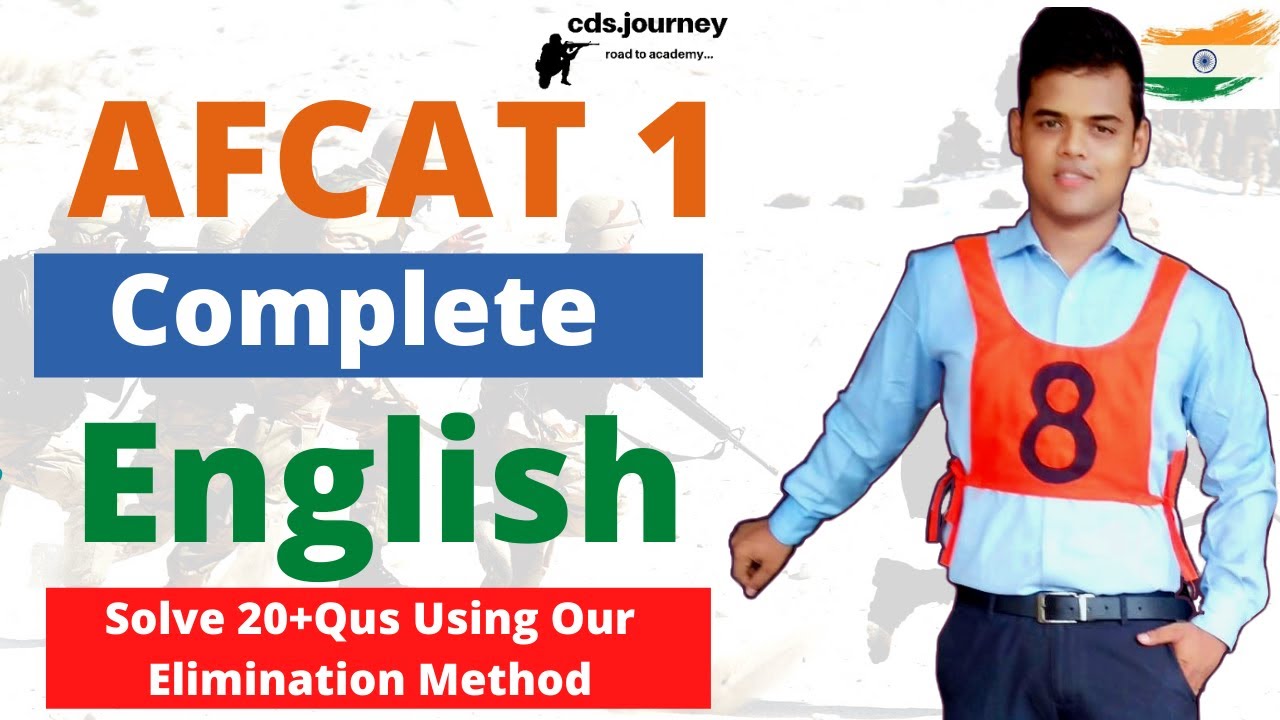 cds.journey
road to academy...

AFCAT 1

Complete

English

Solve 20+Qus Using Our Elimination Method

8